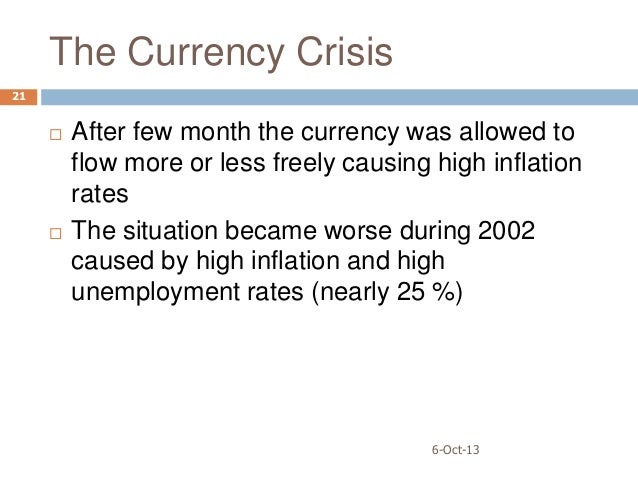 The Currency Crisis

21

□ After few month the currency was allowed to flow more or less freely causing high inflation rates

□ The situation became worse during 2002 caused by high inflation and high unemployment rates (nearly 25 %)

6-Oct-13